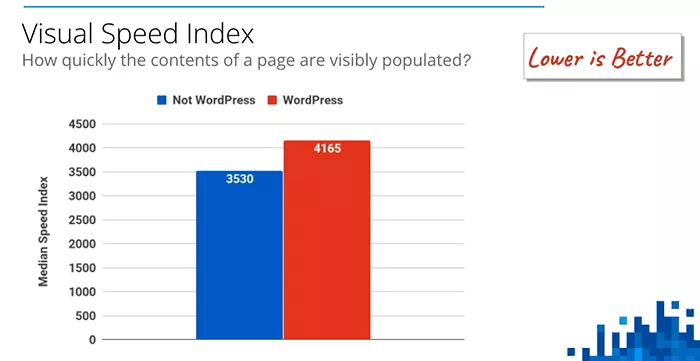 Visual Speed Index
How quickly the contents of a page are visibly populated?

Lower is Better

Not WordPress WordPress

Median Speed Index

4500
4000
3500
3000
2500
2000
1500
1000
500
0

3530
4165